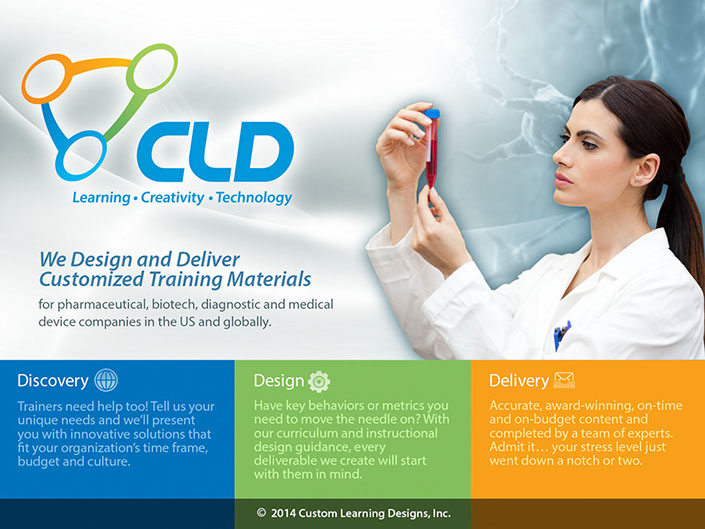 CLD
Learning • Creativity • Technology

We Design and Deliver Customized Training Materials
for pharmaceutical, biotech, diagnostic and medical device companies in the US and globally.

Discovery
Trainers need help too! Tell us your unique needs and we'll present you with innovative solutions that fit your organization's time frame, budget and culture.

Design
Have key behaviors or metrics you need to move the needle on? With our curriculum and instructional design guidance, every deliverable we create will start with them in mind.

Delivery
Accurate, award-winning, on-time and on-budget content and completed by a team of experts. Admit it… your stress level just went down a notch or two.

© 2014 Custom Learning Designs, Inc.